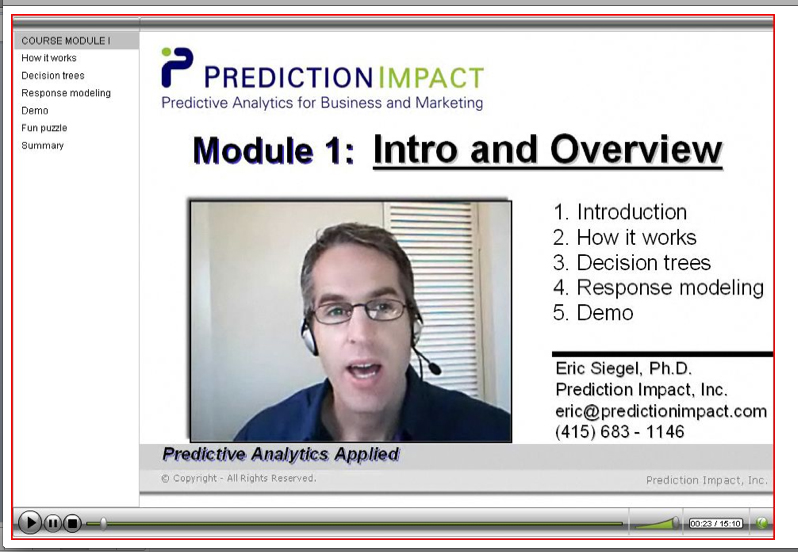 COURSE MODULE I
How it works
Decision trees
Response modeling
Demo
Fun puzzle
Summary

PREDICTION IMPACT
Predictive Analytics for Business and Marketing

Module 1: Intro and Overview

1. Introduction
2. How it works
3. Decision trees
4. Response modeling
5. Demo

Eric Siegel, Ph.D.
Prediction Impact, Inc.
eric@predictionimpact.com
(415) 683 - 1146

Predictive Analytics Applied

© Copyright - All Rights Reserved.

Prediction Impact, Inc.

00:23 / 15:10